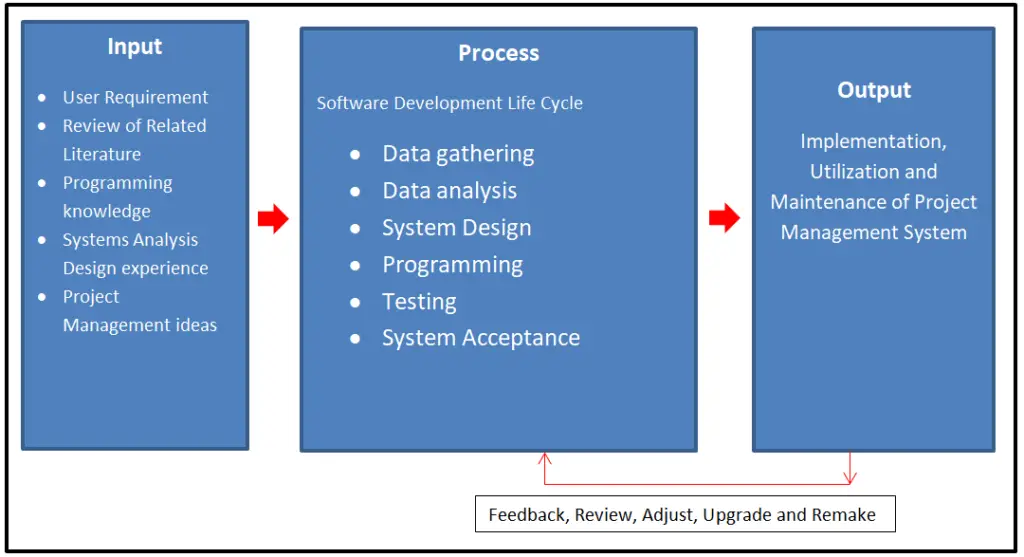 Input

- User Requirement
- Review of Related Literature
- Programming knowledge
- Systems Analysis Design experience
- Project Management ideas

Process

Software Development Life Cycle

- Data gathering
- Data analysis
- System Design
- Programming
- Testing
- System Acceptance

Output

Implementation, Utilization and Maintenance of Project Management System

Feedback, Review, Adjust, Upgrade and Remake